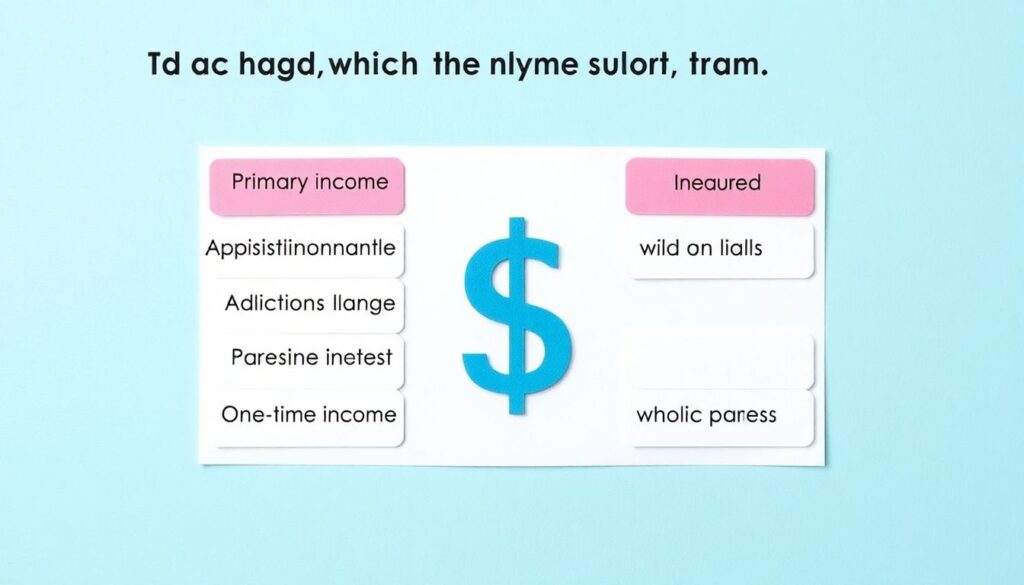 Td ac hagd,which the nlyme sulort, tram.

Primary income

Appisistiinonnantle

Adlictions llange

Paresine inetest

One-time income

$

Ineaured

wild on lialls

wholic paress